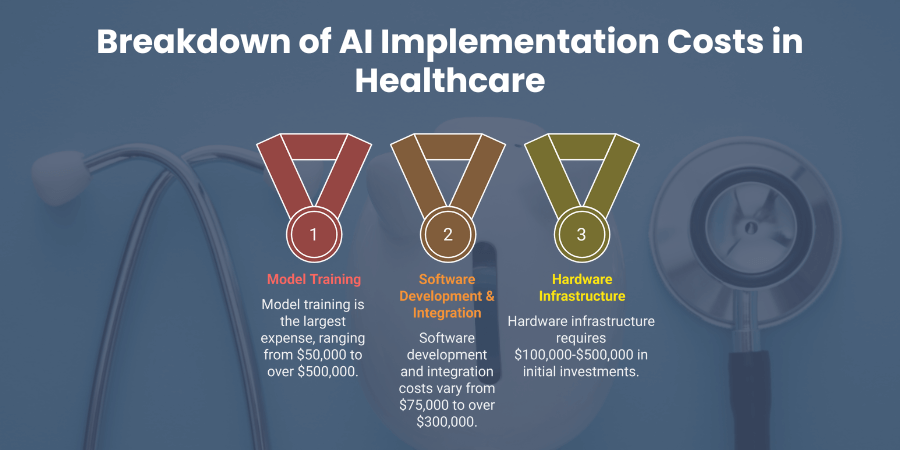 Breakdown of AI Implementation Costs in Healthcare

1

Model Training

Model training is the largest expense, ranging from \$50,000 to over \$500,000.

2

Software Development & Integration

Software development and integration costs vary from \$75,000 to over \$300,000.

3

Hardware Infrastructure

Hardware infrastructure requires \$100,000-\$500,000 in initial investments.